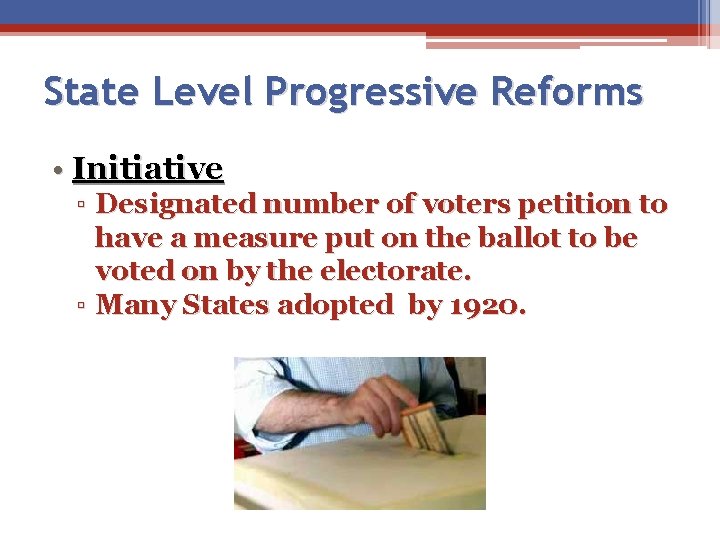 State Level Progressive Reforms

• Initiative
▫ Designated number of voters petition to have a measure put on the ballot to be voted on by the electorate.
▫ Many States adopted by 1920.